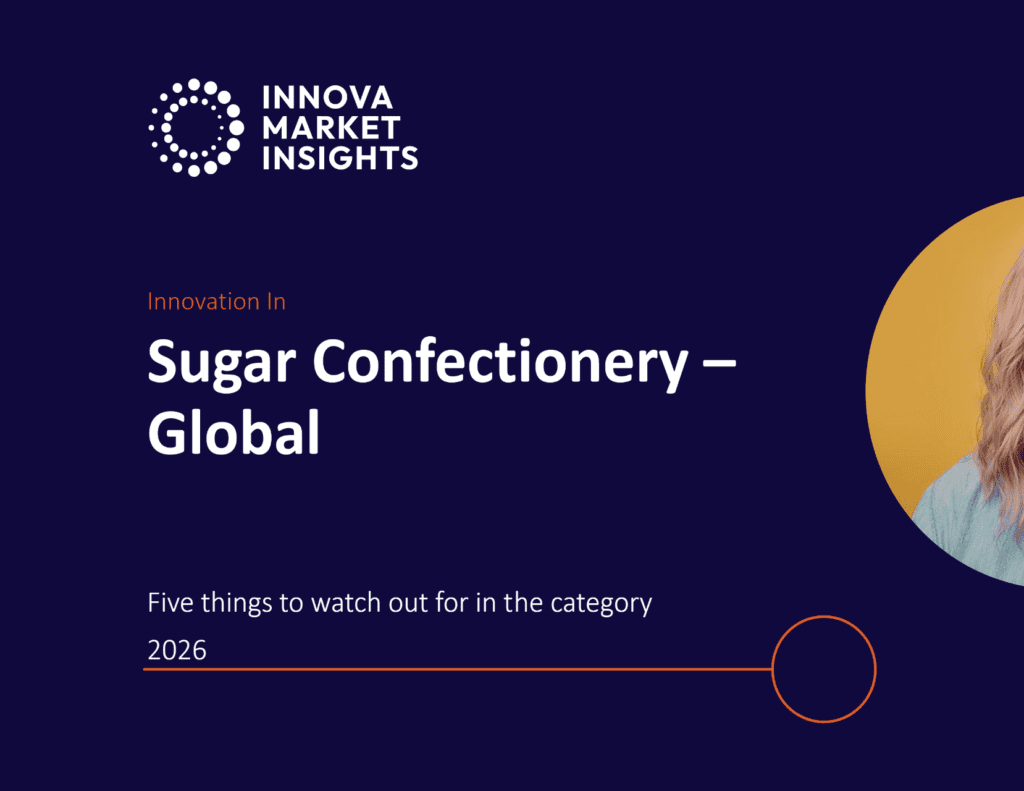 INNOVA
MARKET
INSIGHTS

Innovation In

Sugar Confectionery – Global

Five things to watch out for in the category

2026